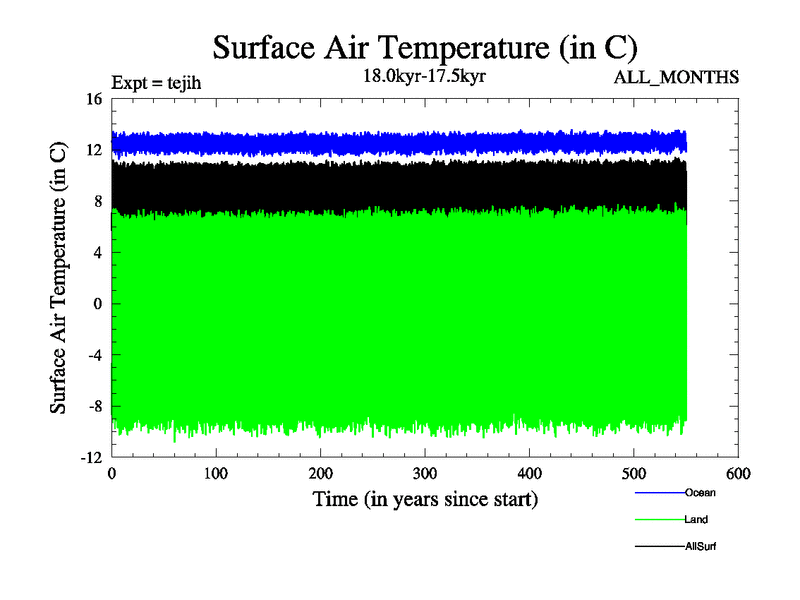 Surface Air Temperature (in C)

Expt = tejih

18.0kyr-17.5kyr

ALL_MONTHS

Surface Air Temperature (in C)

16
12
8
4
0
-4
-8
-12

0
100
200
300
400
500
600

Time (in years since start)

Ocean
Land
AllSurf